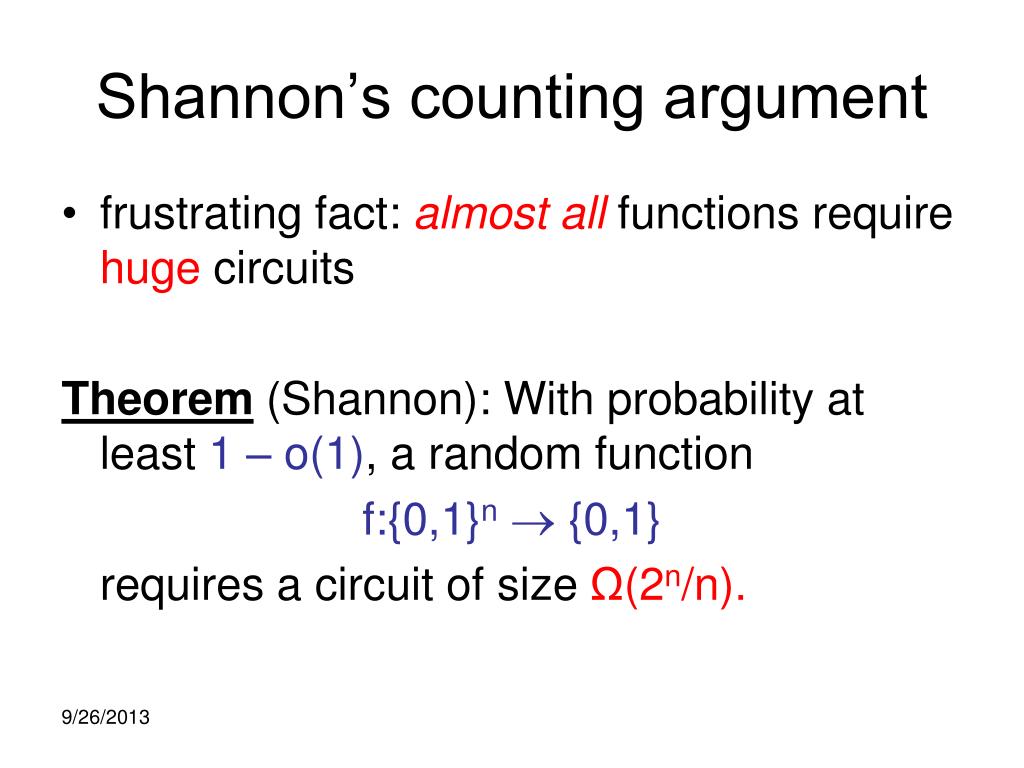 Shannon's counting argument

• frustrating fact: almost all functions require huge circuits

Theorem (Shannon): With probability at least $1 - o(1)$, a random function

$f:\{0,1\}^n \rightarrow \{0,1\}$

requires a circuit of size $\Omega(2^n/n)$.

9/26/2013